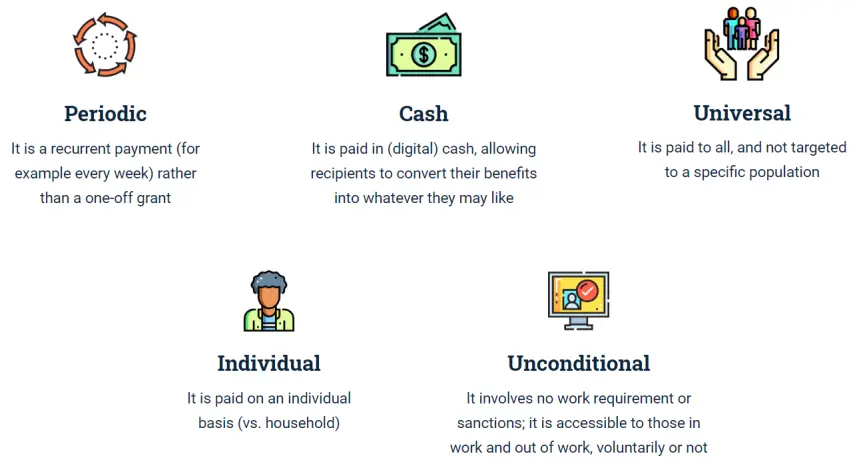 Periodic

It is a recurrent payment (for example every week) rather than a one-off grant

Cash

It is paid in (digital) cash, allowing recipients to convert their benefits into whatever they may like

Universal

It is paid to all, and not targeted to a specific population

Individual

It is paid on an individual basis (vs. household)

Unconditional

It involves no work requirement or sanctions; it is accessible to those in work and out of work, voluntarily or not